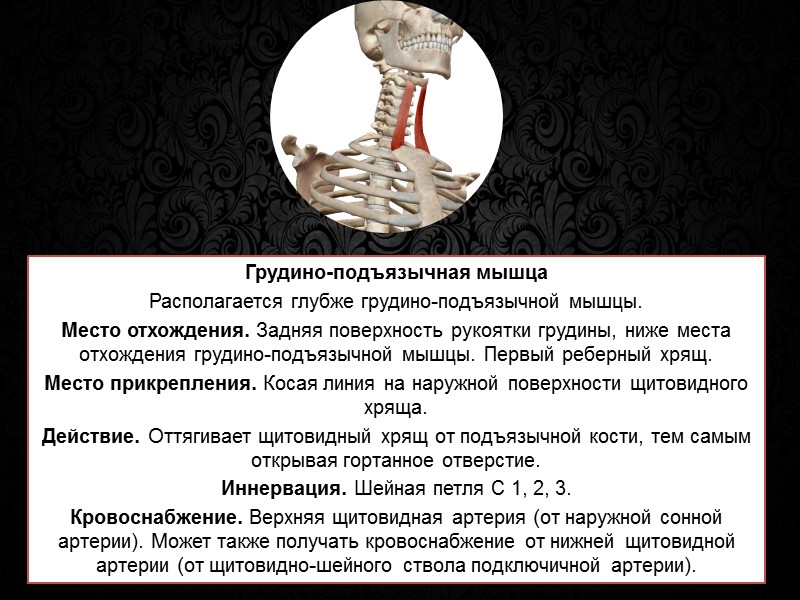 Грудино-подъязычная мышца

Располагается глубже грудино-подъязычной мышцы.

Место отхождения. Задняя поверхность рукоятки грудины, ниже места отхождения грудино-подъязычной мышцы. Первый реберный хрящ.

Место прикрепления. Косая линия на наружной поверхности щитовидного хряща.

Действие. Оттягивает щитовидный хрящ от подъязычной кости, тем самым открывая гортанное отверстие.

Иннервация. Шейная петля С 1, 2, 3.

Кровоснабжение. Верхняя щитовидная артерия (от наружной сонной артерии). Может также получать кровоснабжение от нижней щитовидной артерии (от щитовидно-шейного ствола подключичной артерии).